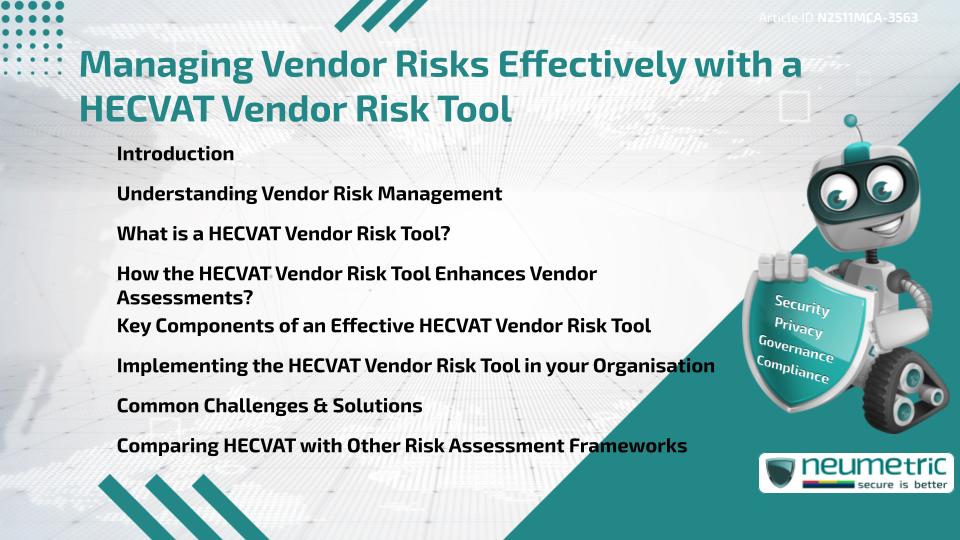 Article ID N2511MCA-3563

Managing Vendor Risks Effectively with a HECVAT Vendor Risk Tool

Introduction

Understanding Vendor Risk Management

What is a HECVAT Vendor Risk Tool?

How the HECVAT Vendor Risk Tool Enhances Vendor Assessments?

Key Components of an Effective HECVAT Vendor Risk Tool

Implementing the HECVAT Vendor Risk Tool in your Organisation

Common Challenges & Solutions

Comparing HECVAT with Other Risk Assessment Frameworks

Security
Privacy
Governance
Compliance

neumetric
secure is better